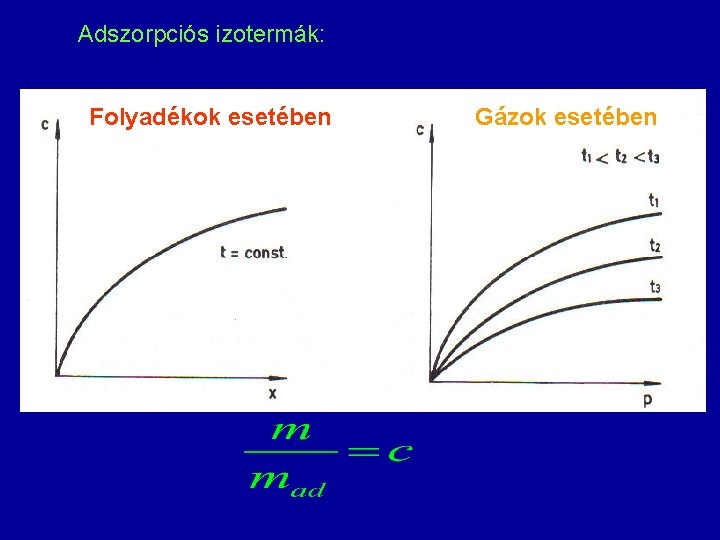 Adszorpciós izotermák:

Folyadékok esetében

c

t = const.

x

Gázok esetében

c

$t_1 < t_2 < t_3$

$t_1$

$t_2$

$t_3$

p

$\frac{m}{m_{ad}} = c$